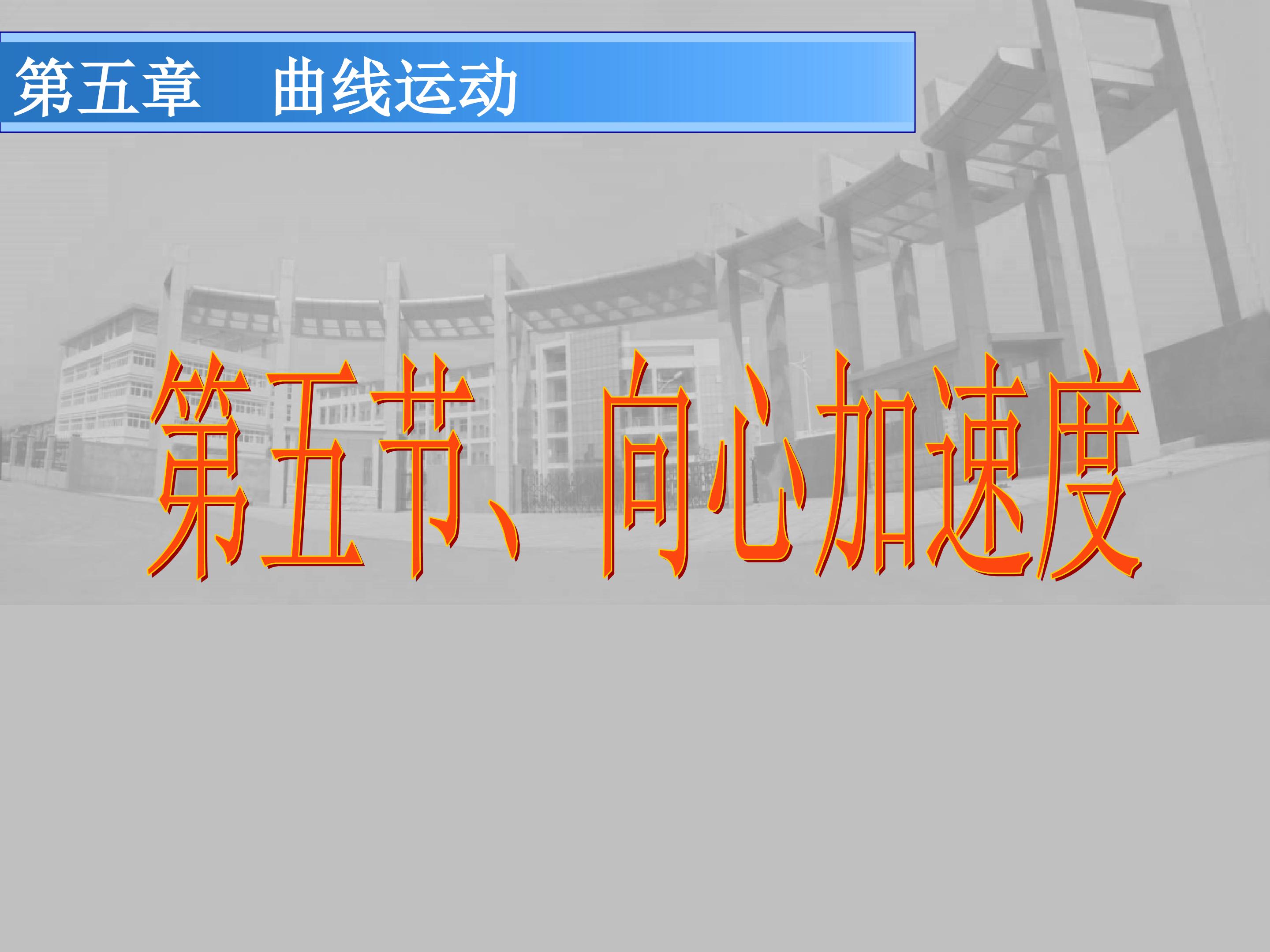 第五章　曲线运动

第五节、向心加速度